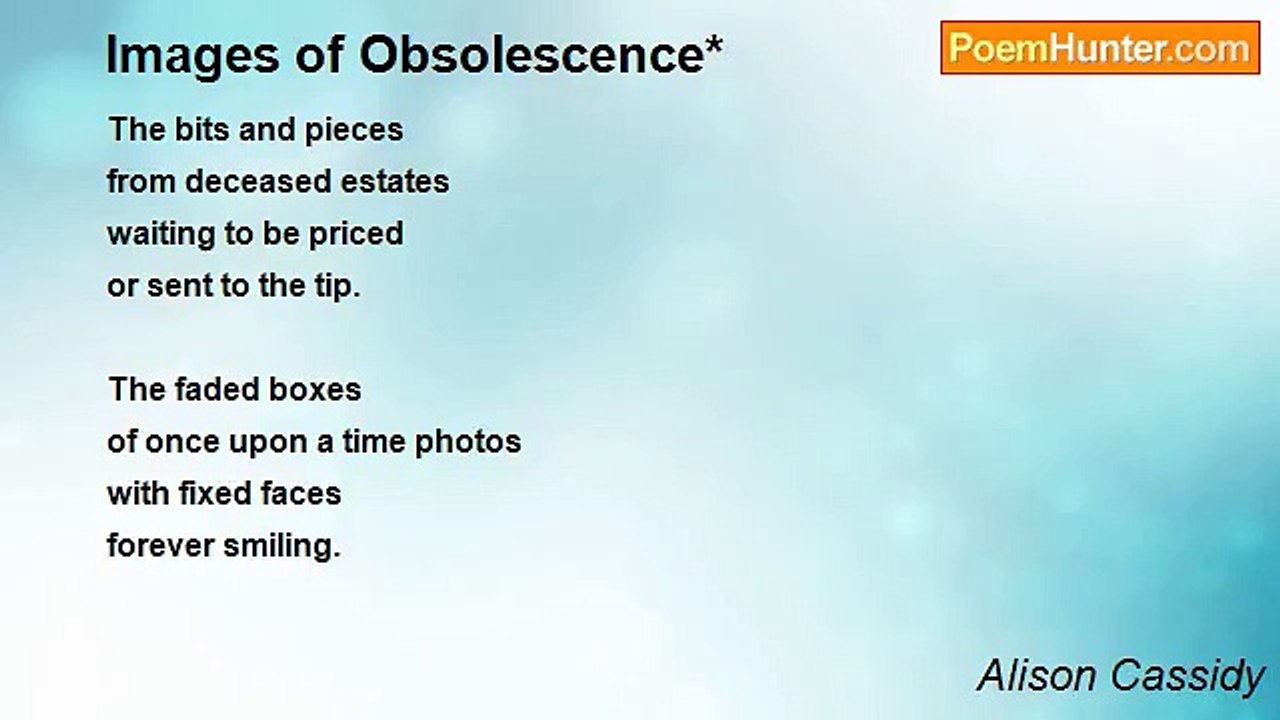 Images of Obsolescence*

PoemHunter.com

The bits and pieces
from deceased estates
waiting to be priced
or sent to the tip.

The faded boxes
of once upon a time photos
with fixed faces
forever smiling.

Alison Cassidy